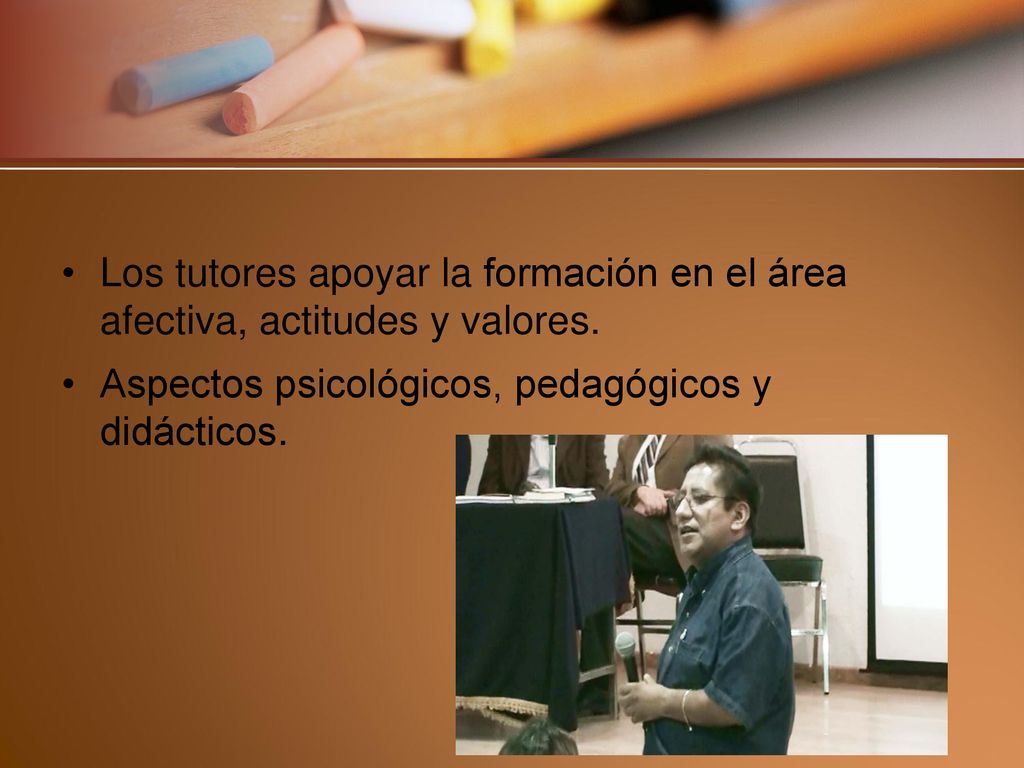 • Los tutores apoyar la formación en el área afectiva, actitudes y valores.

• Aspectos psicológicos, pedagógicos y didácticos.